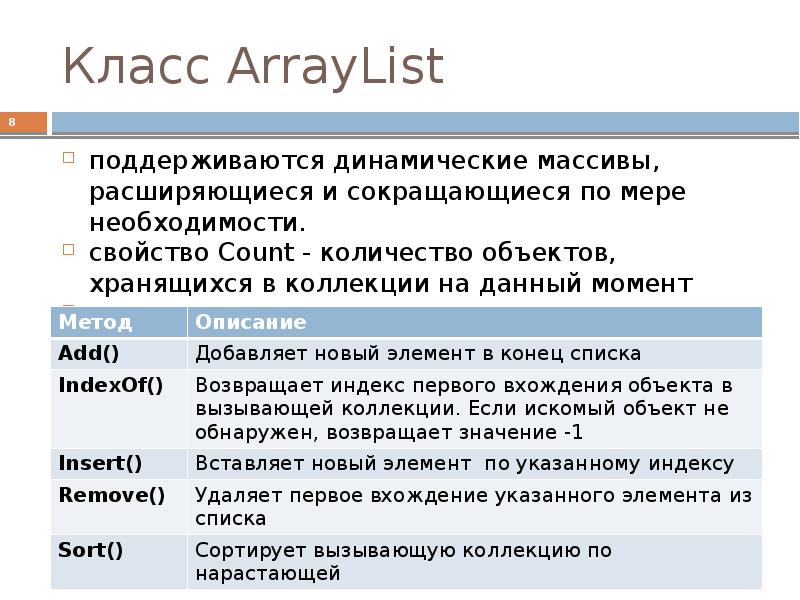 Класс ArrayList

8

☐ поддерживаются динамические массивы, расширяющиеся и сокращающиеся по мере необходимости.
☐ свойство Count - количество объектов, хранящихся в коллекции на данный момент

| Метод | Описание |
|---|---|
| Add() | Добавляет новый элемент в конец списка |
| IndexOf() | Возвращает индекс первого вхождения объекта в вызывающей коллекции. Если искомый объект не обнаружен, возвращает значение -1 |
| Insert() | Вставляет новый элемент по указанному индексу |
| Remove() | Удаляет первое вхождение указанного элемента из списка |
| Sort() | Сортирует вызывающую коллекцию по нарастающей |